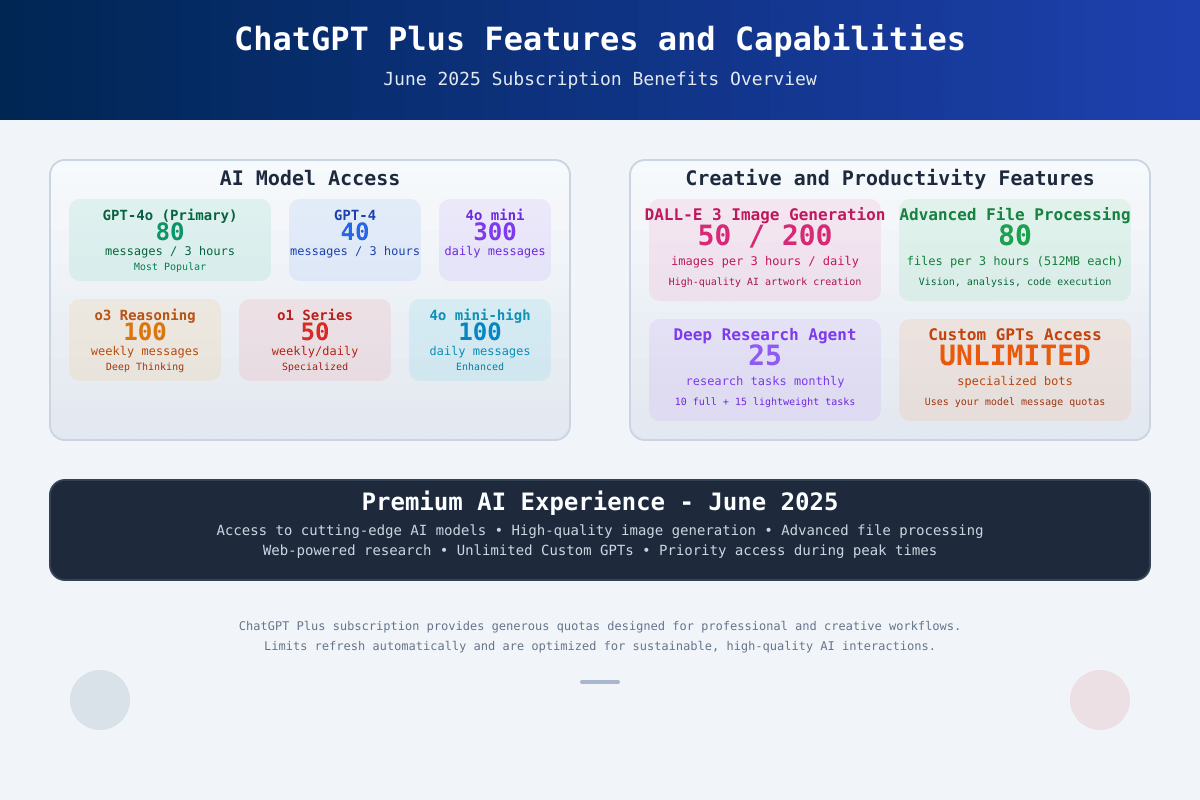 ChatGPT Plus Features and Capabilities

June 2025 Subscription Benefits Overview

AI Model Access

GPT-4o (Primary)
80
messages / 3 hours
Most Popular

GPT-4
40
messages / 3 hours

4o mini
300
daily messages

o3 Reasoning
100
weekly messages
Deep Thinking

o1 Series
50
weekly/daily
Specialized

4o mini-high
100
daily messages
Enhanced

Creative and Productivity Features

DALL-E 3 Image Generation
50 / 200
images per 3 hours / daily
High-quality AI artwork creation

Advanced File Processing
80
files per 3 hours (512MB each)
Vision, analysis, code execution

Deep Research Agent
25
research tasks monthly
10 full + 15 lightweight tasks

Custom GPTs Access
UNLIMITED
specialized bots
Uses your model message quotas

Premium AI Experience - June 2025

Access to cutting-edge AI models • High-quality image generation • Advanced file processing
Web-powered research • Unlimited Custom GPTs • Priority access during peak times

ChatGPT Plus subscription provides generous quotas designed for professional and creative workflows.
Limits refresh automatically and are optimized for sustainable, high-quality AI interactions.